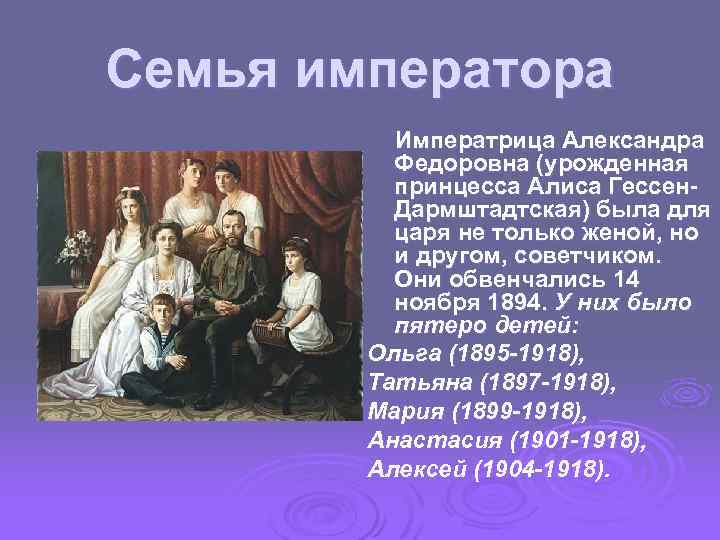 Семья императора

Императрица Александра Федоровна (урожденная принцесса Алиса Гессен-Дармштадтская) была для царя не только женой, но и другом, советчиком. Они обвенчались 14 ноября 1894. У них было пятеро детей:
Ольга (1895-1918),
Татьяна (1897-1918),
Мария (1899-1918),
Анастасия (1901-1918),
Алексей (1904-1918).